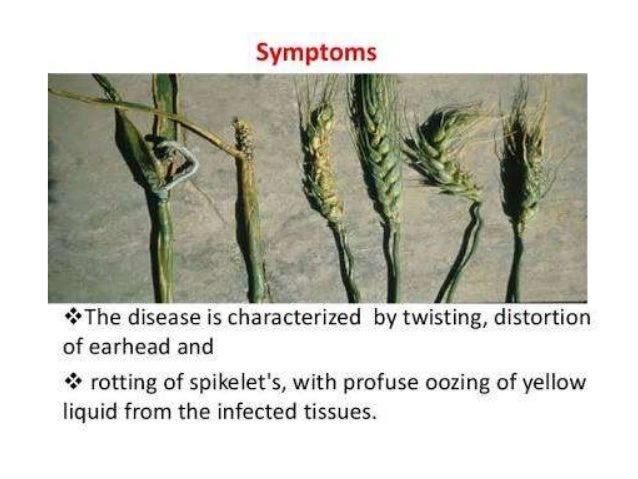 Symptoms

❖The disease is characterized by twisting, distortion of earhead and

❖ rotting of spikelet's, with profuse oozing of yellow liquid from the infected tissues.